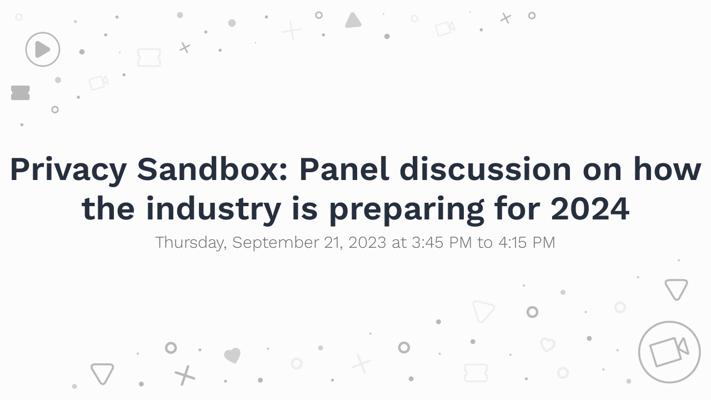 Privacy Sandbox: Panel discussion on how the industry is preparing for 2024

Thursday, September 21, 2023 at 3:45 PM to 4:15 PM